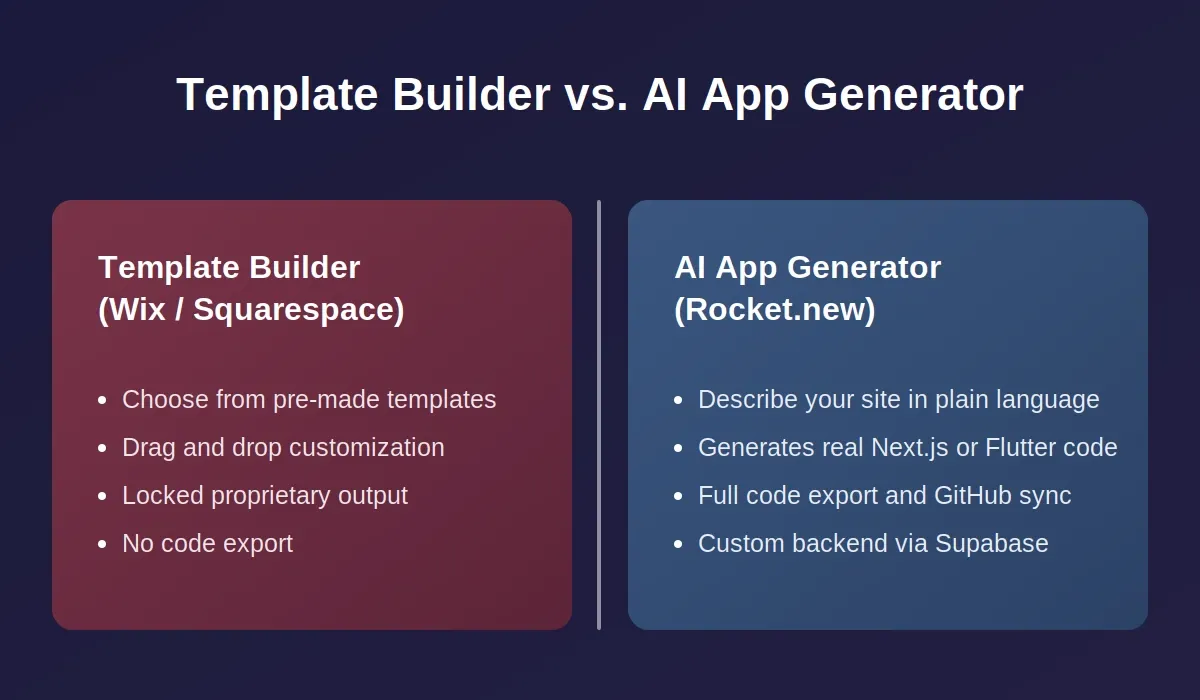 Template Builder vs. AI App Generator

Template Builder
(Wix / Squarespace)

- Choose from pre-made templates
- Drag and drop customization
- Locked proprietary output
- No code export

AI App Generator
(Rocket.new)

- Describe your site in plain language
- Generates real Next.js or Flutter code
- Full code export and GitHub sync
- Custom backend via Supabase